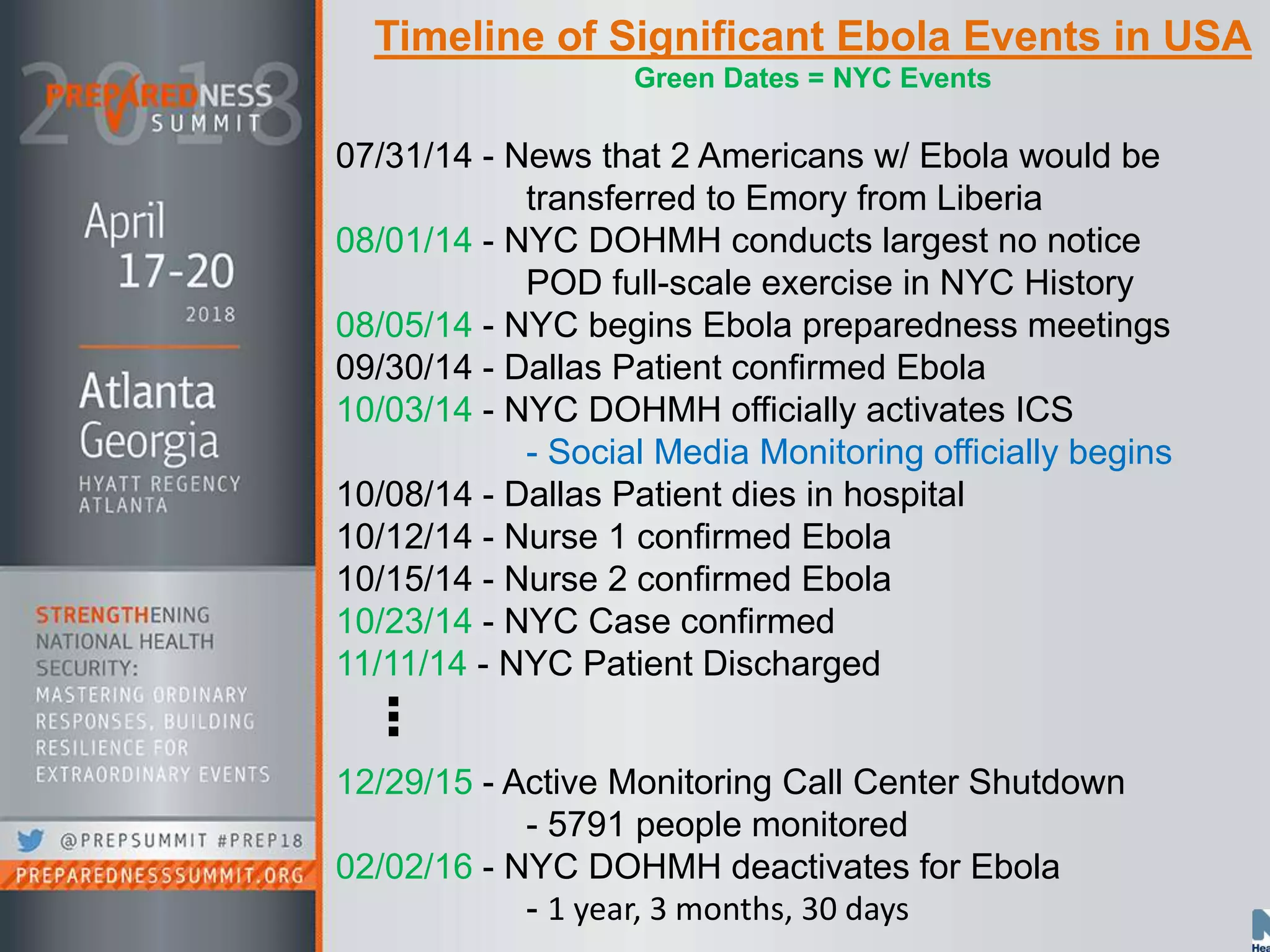 2018 PREPAREDNESS SUMMIT

April 17-20 2018

Atlanta Georgia

HYATT REGENCY ATLANTA

STRENGTHENING NATIONAL HEALTH SECURITY: MASTERING ORDINARY RESPONSES, BUILDING RESILIENCE FOR EXTRAORDINARY EVENTS

@PREPSUMMIT #PREP18

PREPAREDNESSSUMMIT.ORG

Timeline of Significant Ebola Events in USA

Green Dates = NYC Events

07/31/14 - News that 2 Americans w/ Ebola would be transferred to Emory from Liberia

08/01/14 - NYC DOHMH conducts largest no notice POD full-scale exercise in NYC History

08/05/14 - NYC begins Ebola preparedness meetings

09/30/14 - Dallas Patient confirmed Ebola

10/03/14 - NYC DOHMH officially activates ICS

- Social Media Monitoring officially begins

10/08/14 - Dallas Patient dies in hospital

10/12/14 - Nurse 1 confirmed Ebola

10/15/14 - Nurse 2 confirmed Ebola

10/23/14 - NYC Case confirmed

11/11/14 - NYC Patient Discharged

⋮

12/29/15 - Active Monitoring Call Center Shutdown

- 5791 people monitored

02/02/16 - NYC DOHMH deactivates for Ebola

- 1 year, 3 months, 30 days

Hea